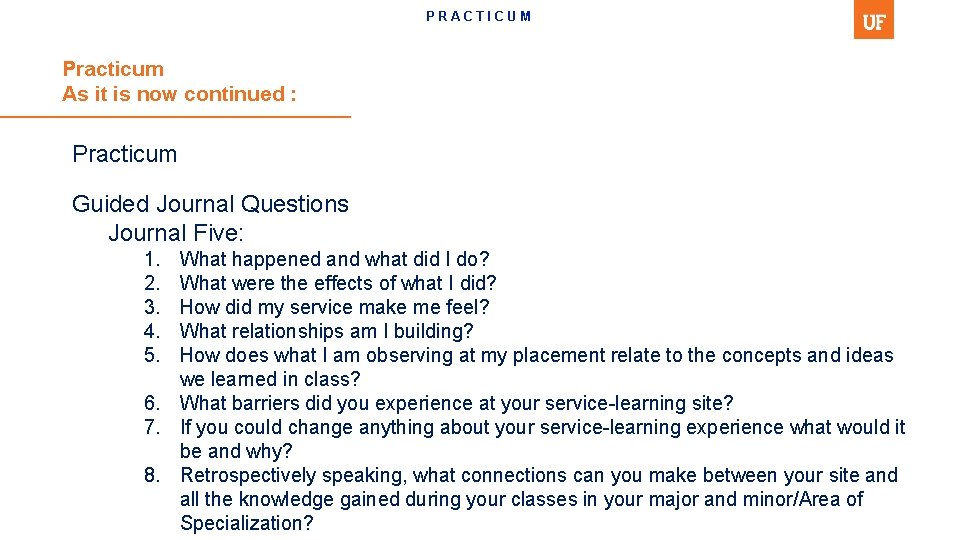 PRACTICUM

UF

Practicum
As it is now continued :

Practicum

Guided Journal Questions
Journal Five:

1. What happened and what did I do?
2. What were the effects of what I did?
3. How did my service make me feel?
4. What relationships am I building?
5. How does what I am observing at my placement relate to the concepts and ideas we learned in class?
6. What barriers did you experience at your service-learning site?
7. If you could change anything about your service-learning experience what would it be and why?
8. Retrospectively speaking, what connections can you make between your site and all the knowledge gained during your classes in your major and minor/Area of Specialization?